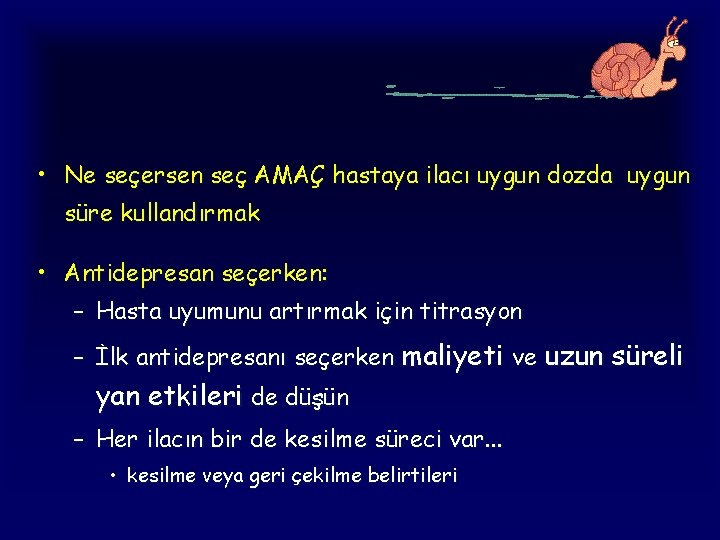 • Ne seçersen seç AMAÇ hastaya ilacı uygun dozda uygun süre kullandırmak

• Antidepresan seçerken:
– Hasta uyumunu artırmak için titrasyon
– İlk antidepresanı seçerken maliyeti ve uzun süreli yan etkileri de düşün
– Her ilacın bir de kesilme süreci var...
• kesilme veya geri çekilme belirtileri